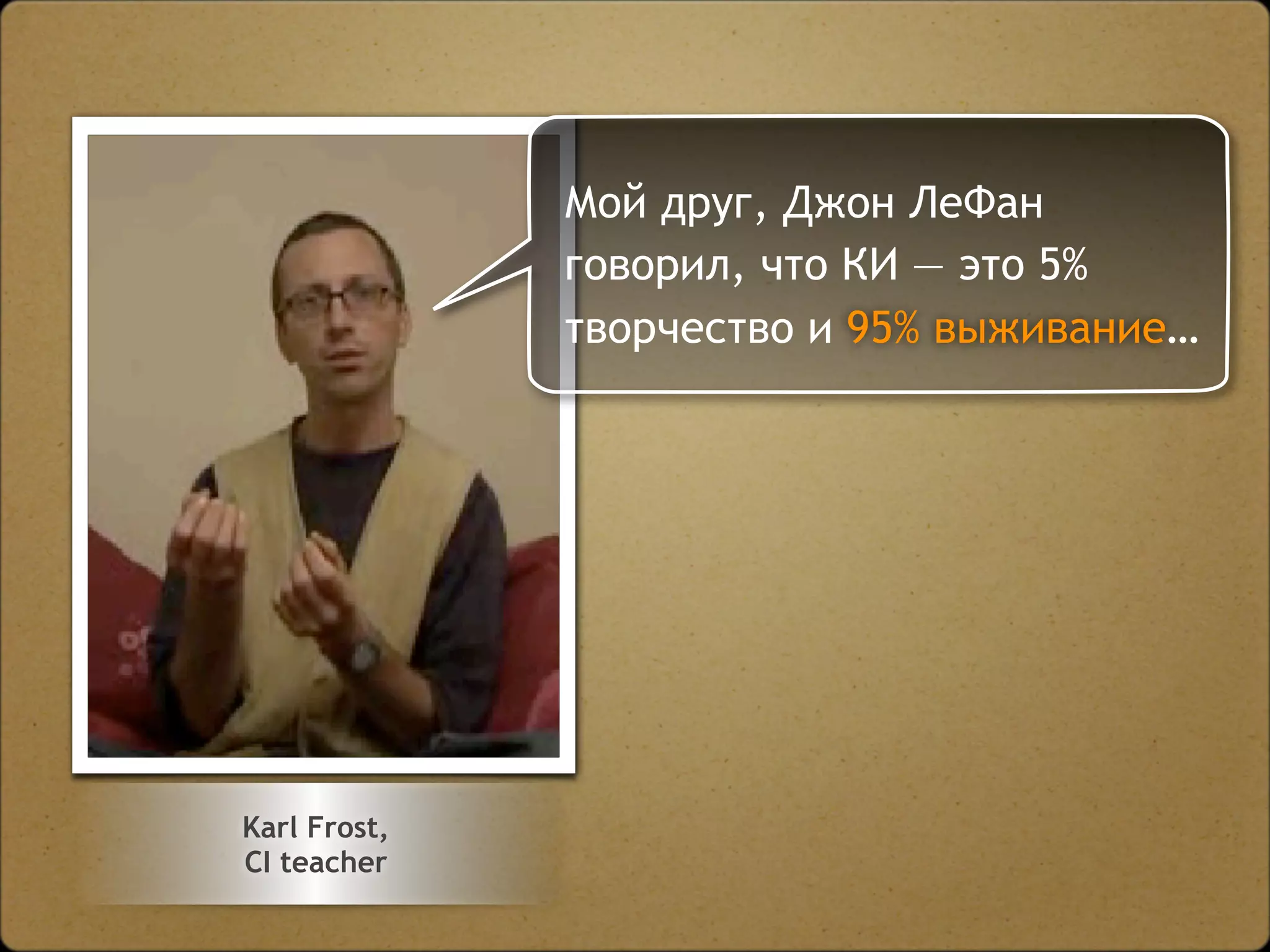 Мой друг, Джон ЛеФан говорил, что КИ — это 5% творчество и 95% выживание…

Karl Frost,
CI teacher